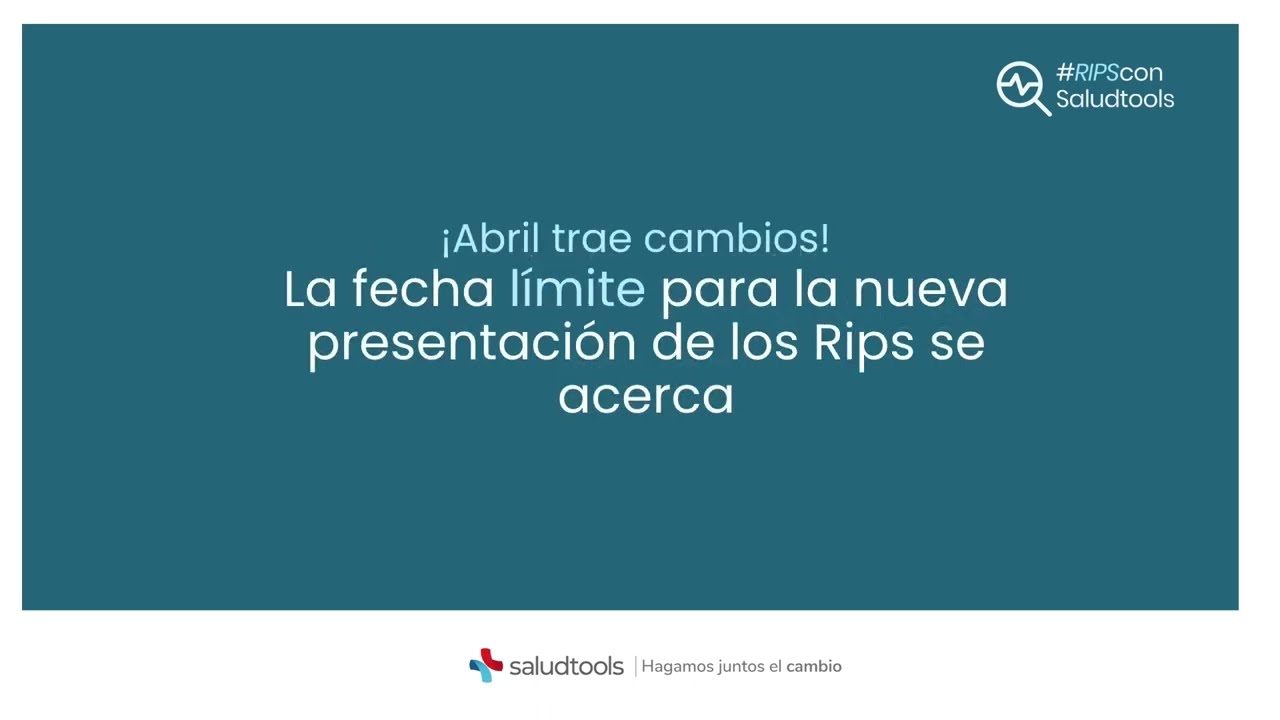 #RIPScon Saludtools

¡Abril trae cambios!
La fecha límite para la nueva presentación de los Rips se acerca

saludtools | Hagamos juntos el cambio